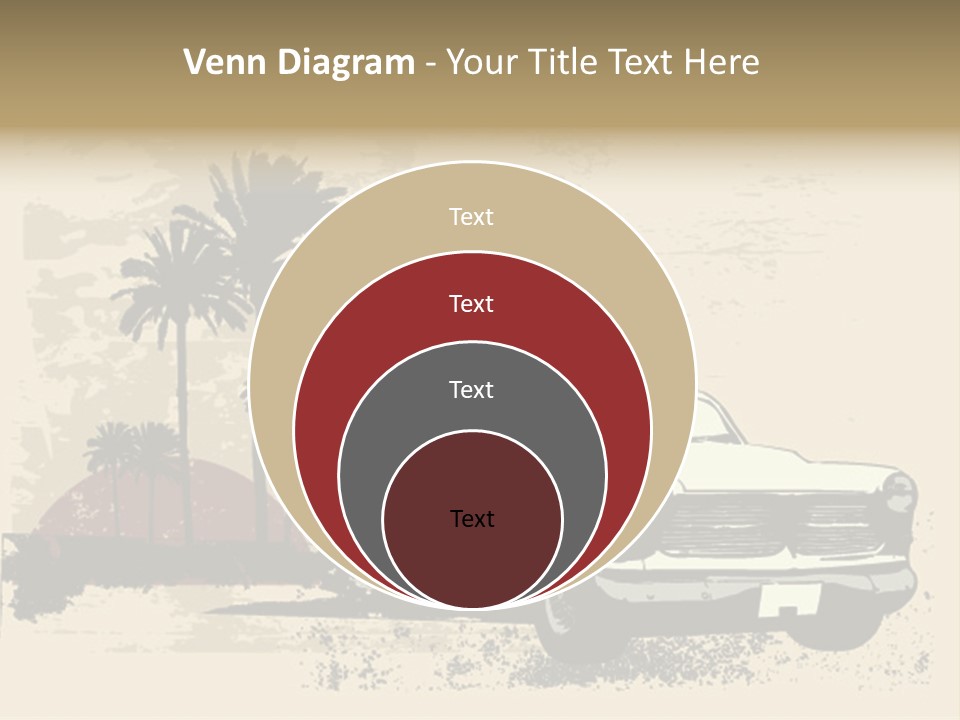 Venn Diagram - Your Title Text Here

Text

Text

Text

Text